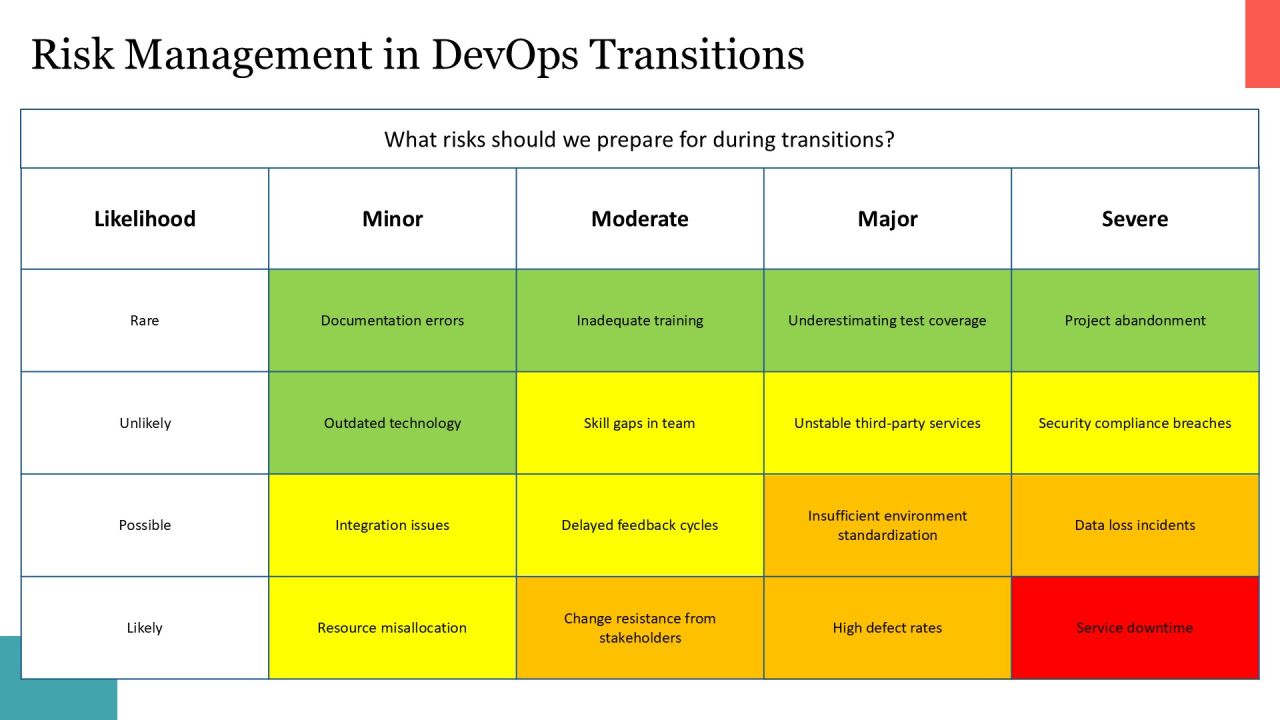 Risk Management in DevOps Transitions

What risks should we prepare for during transitions?

| Likelihood | Minor | Moderate | Major | Severe |
|---|---|---|---|---|
| Rare | Documentation errors | Inadequate training | Underestimating test coverage | Project abandonment |
| Unlikely | Outdated technology | Skill gaps in team | Unstable third-party services | Security compliance breaches |
| Possible | Integration issues | Delayed feedback cycles | Insufficient environment standardization | Data loss incidents |
| Likely | Resource misallocation | Change resistance from stakeholders | High defect rates | Service downtime |